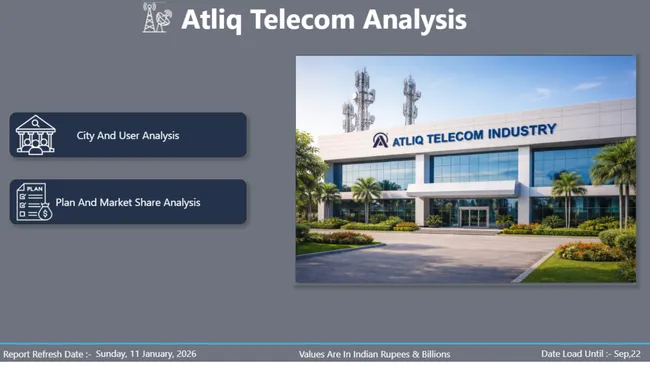 Atliq Telecom Analysis

City And User Analysis

PLAN

Plan And Market Share Analysis

ATLIQ TELECOM INDUSTRY

Report Refresh Date :- Sunday, 11 January, 2026

Values Are In Indian Rupees & Billions

Date Load Until :- Sep,22